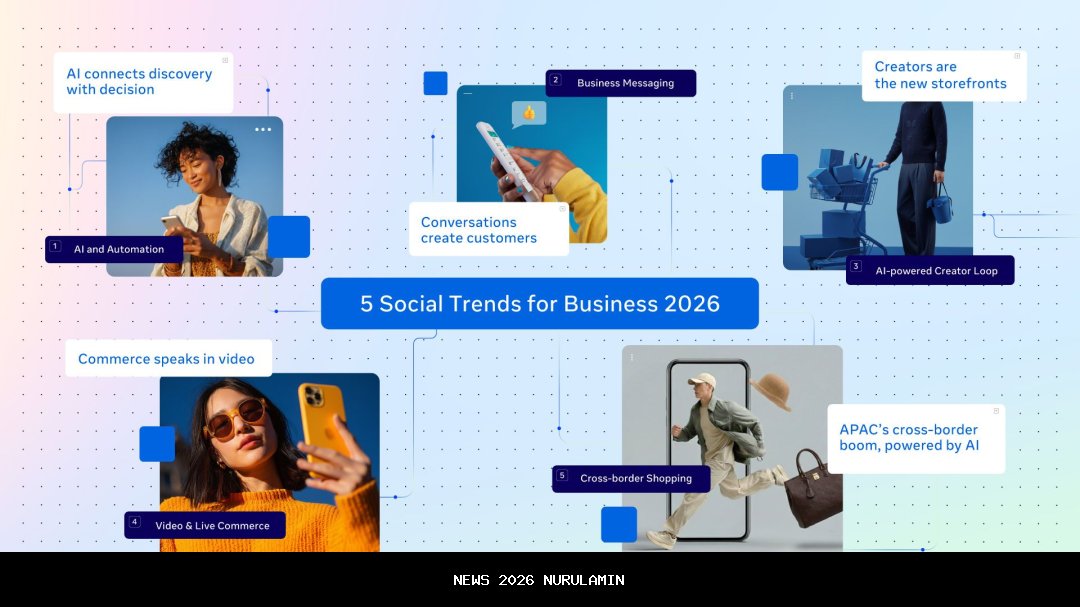 AI connects discovery with decision

1 AI and Automation

2 Business Messaging

Conversations create customers

Creators are the new storefronts

3 AI-powered Creator Loop

5 Social Trends for Business 2026

Commerce speaks in video

4 Video & Live Commerce

5 Cross-border Shopping

APAC's cross-border boom, powered by AI

NEWS 2026 NURULAMIN